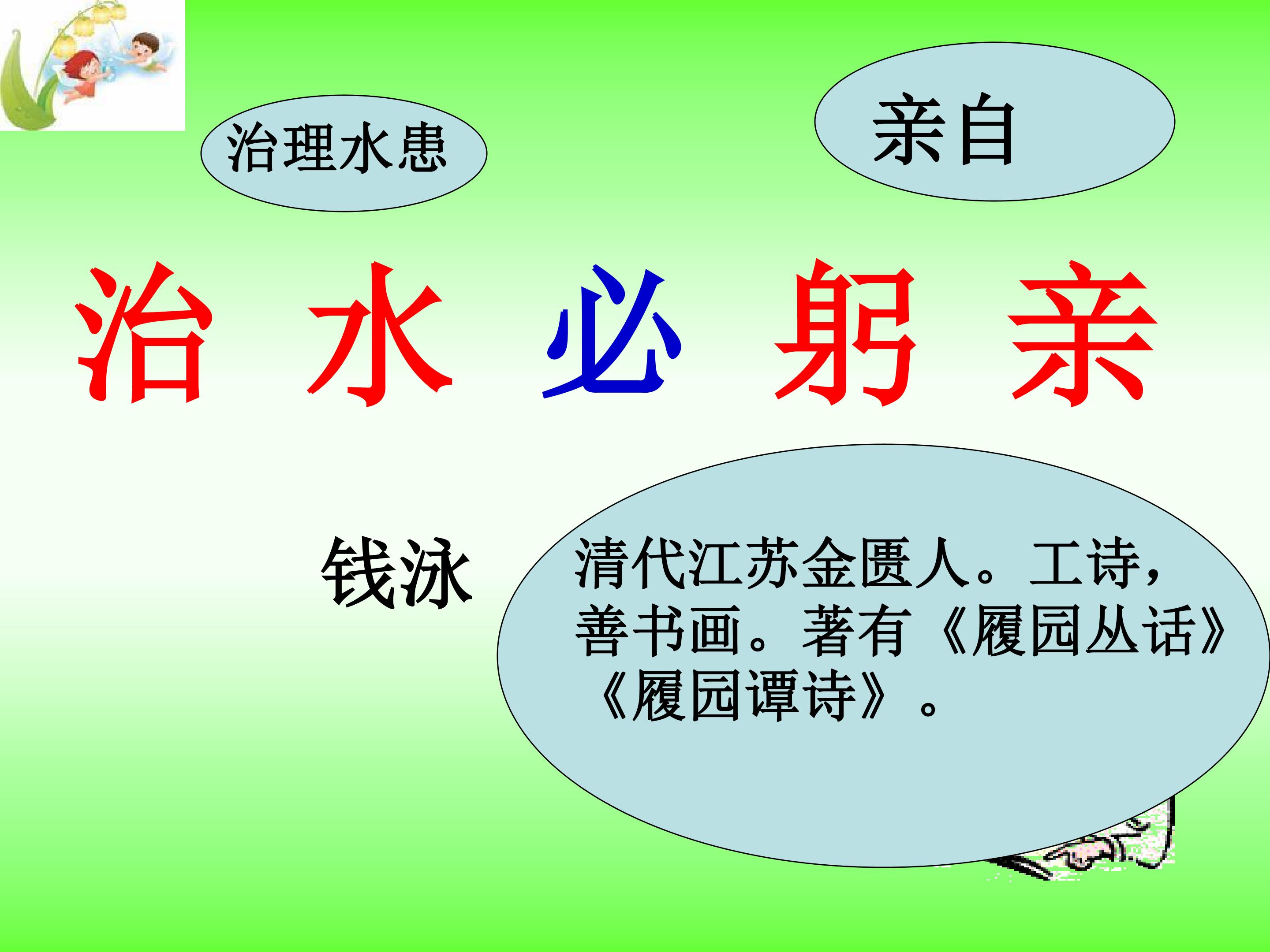 治理水患

亲自

治 水 必 躬 亲

钱泳

清代江苏金匮人。工诗，善书画。著有《履园丛话》《履园谭诗》。